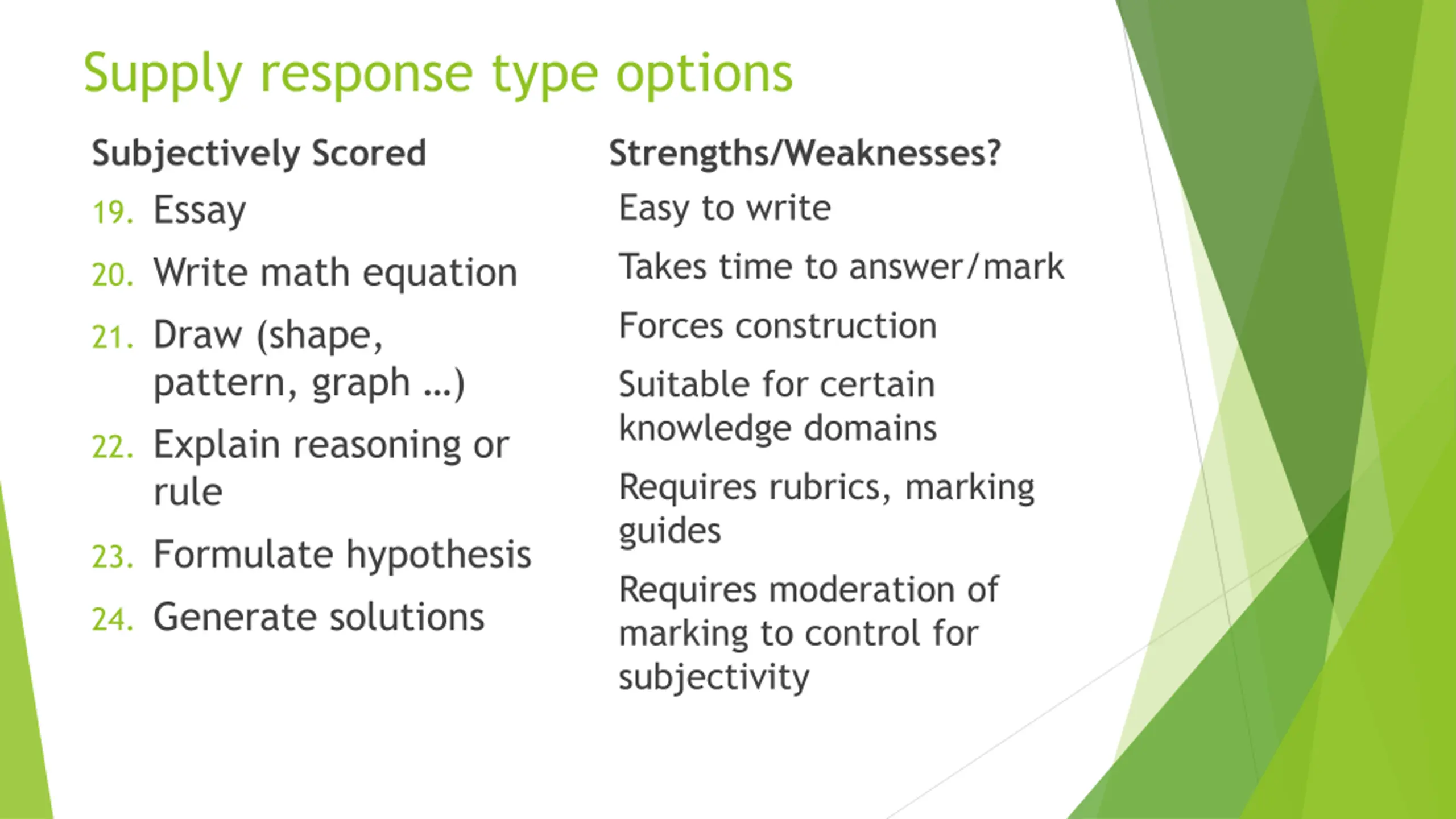 Supply response type options

Subjectively Scored

19. Essay

20. Write math equation

21. Draw (shape, pattern, graph …)

22. Explain reasoning or rule

23. Formulate hypothesis

24. Generate solutions

Strengths/Weaknesses?

Easy to write

Takes time to answer/mark

Forces construction

Suitable for certain knowledge domains

Requires rubrics, marking guides

Requires moderation of marking to control for subjectivity